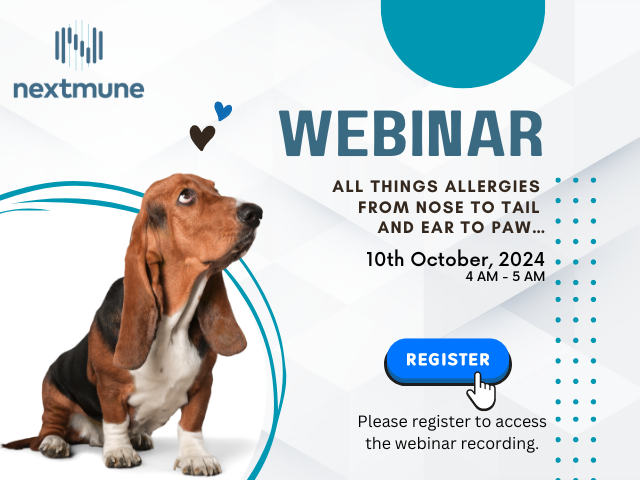 nextmune

WEBINAR

ALL THINGS ALLERGIES FROM NOSE TO TAIL AND EAR TO PAW...

10th October, 2024
4 AM - 5 AM

REGISTER

Please register to access the webinar recording.